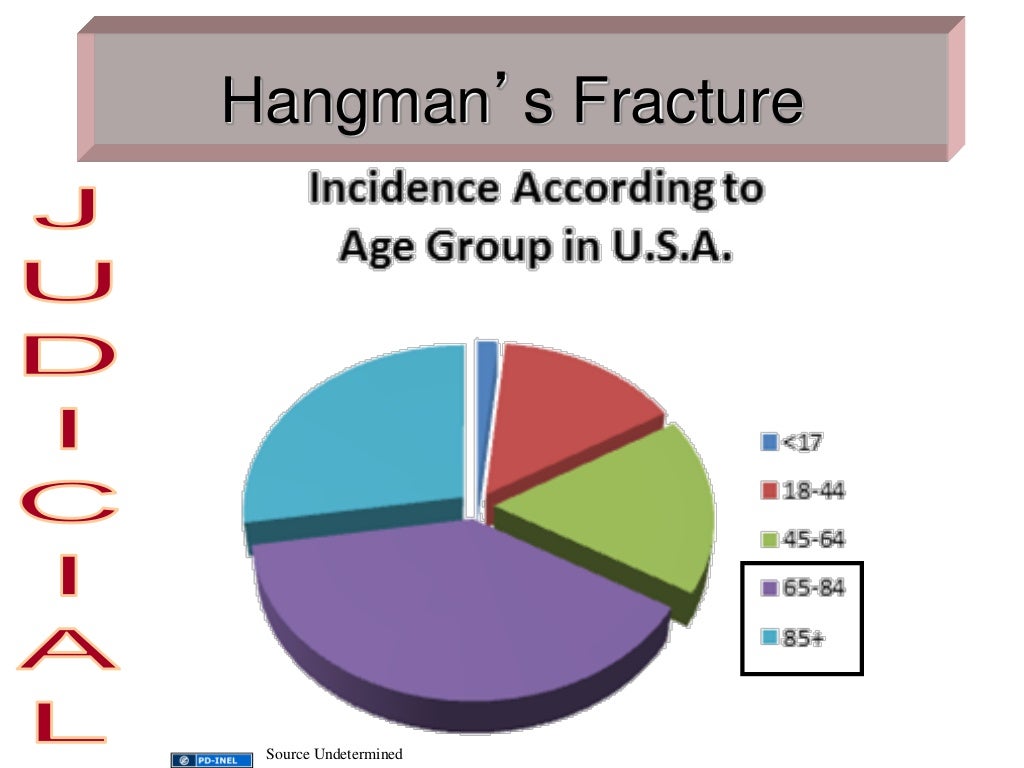 Hangman's Fracture

JUDICIAL

Incidence According to Age Group in U.S.A.

<17
18-44
45-64
65-84
85+

PD-INEL

Source Undetermined